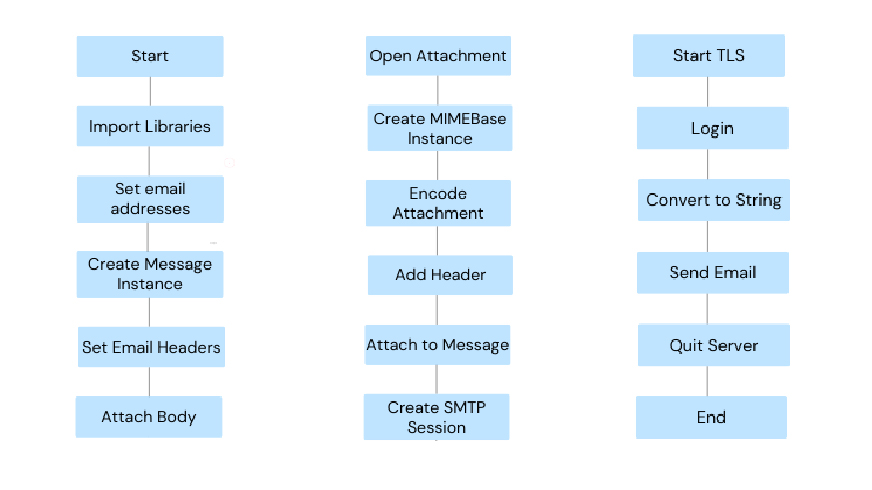 Start

Import Libraries

Set email addresses

Create Message Instance

Set Email Headers

Attach Body

Open Attachment

Create MIMEBase Instance

Encode Attachment

Add Header

Attach to Message

Create SMTP Session

Start TLS

Login

Convert to String

Send Email

Quit Server

End